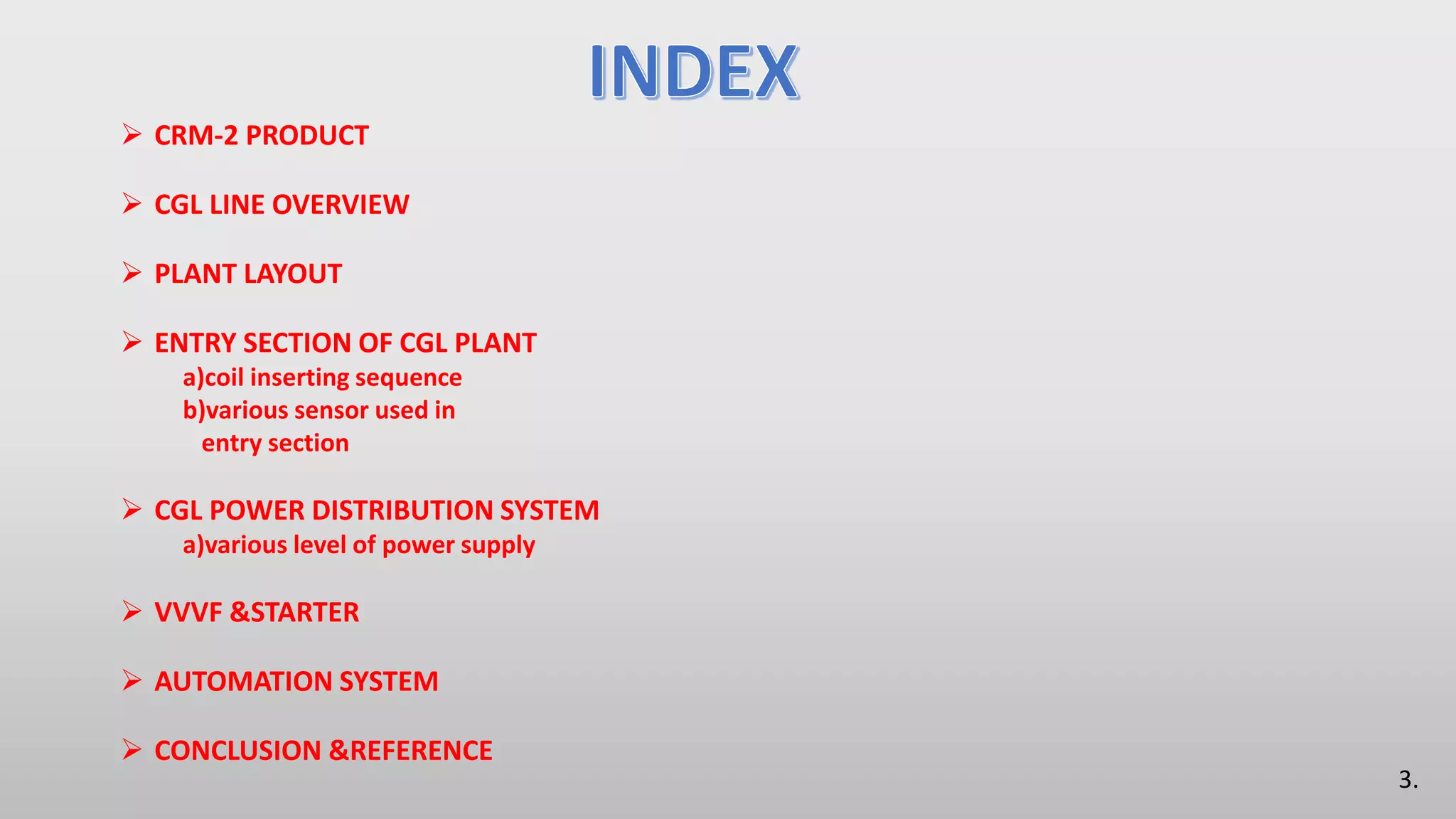 INDEX

➢ CRM-2 PRODUCT

➢ CGL LINE OVERVIEW

➢ PLANT LAYOUT

➢ ENTRY SECTION OF CGL PLANT
a)coil inserting sequence
b)various sensor used in entry section

➢ CGL POWER DISTRIBUTION SYSTEM
a)various level of power supply

➢ VVVF &STARTER

➢ AUTOMATION SYSTEM

➢ CONCLUSION &REFERENCE

3.